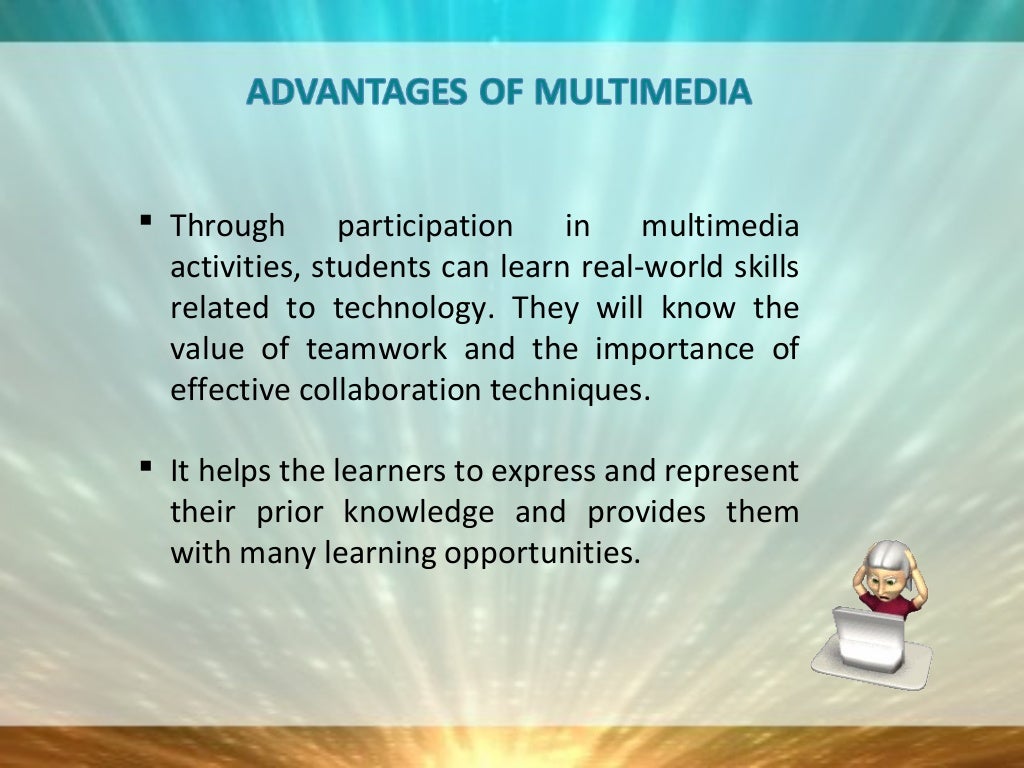 ADVANTAGES OF MULTIMEDIA

▪ Through participation in multimedia activities, students can learn real-world skills related to technology. They will know the value of teamwork and the importance of effective collaboration techniques.

▪ It helps the learners to express and represent their prior knowledge and provides them with many learning opportunities.